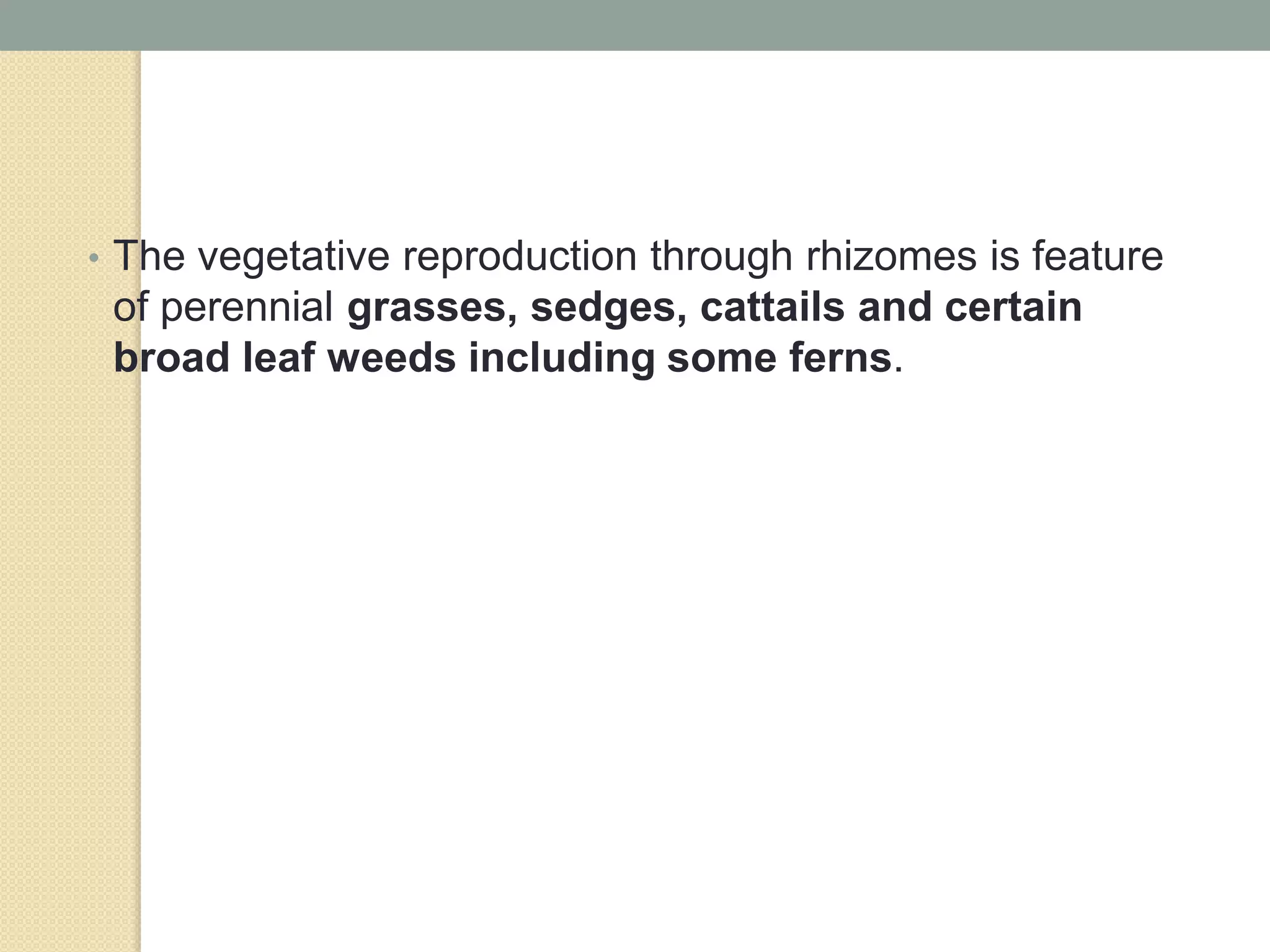 • The vegetative reproduction through rhizomes is feature of perennial grasses, sedges, cattails and certain broad leaf weeds including some ferns.